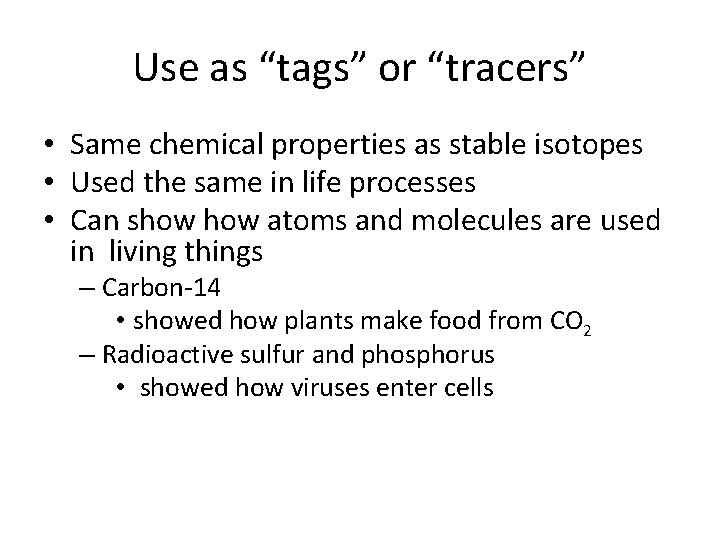 Use as “tags” or “tracers”

• Same chemical properties as stable isotopes
• Used the same in life processes
• Can show how atoms and molecules are used in living things
  – Carbon-14
    • showed how plants make food from $CO_2$
  – Radioactive sulfur and phosphorus
    • showed how viruses enter cells